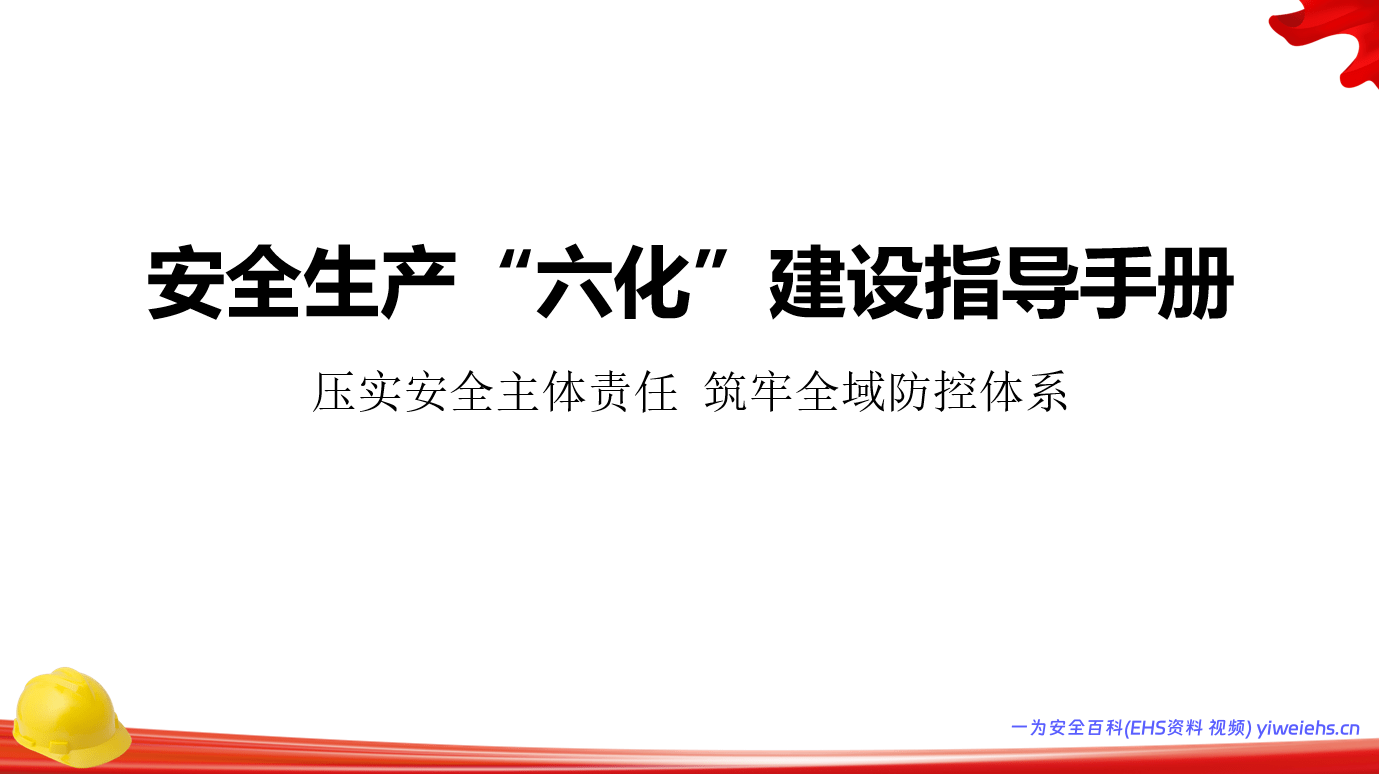 安全生产“六化”建设指导手册

压实安全主体责任 筑牢全域防控体系

一为安全百科(EHS资料 视频) yiweiehs.cn